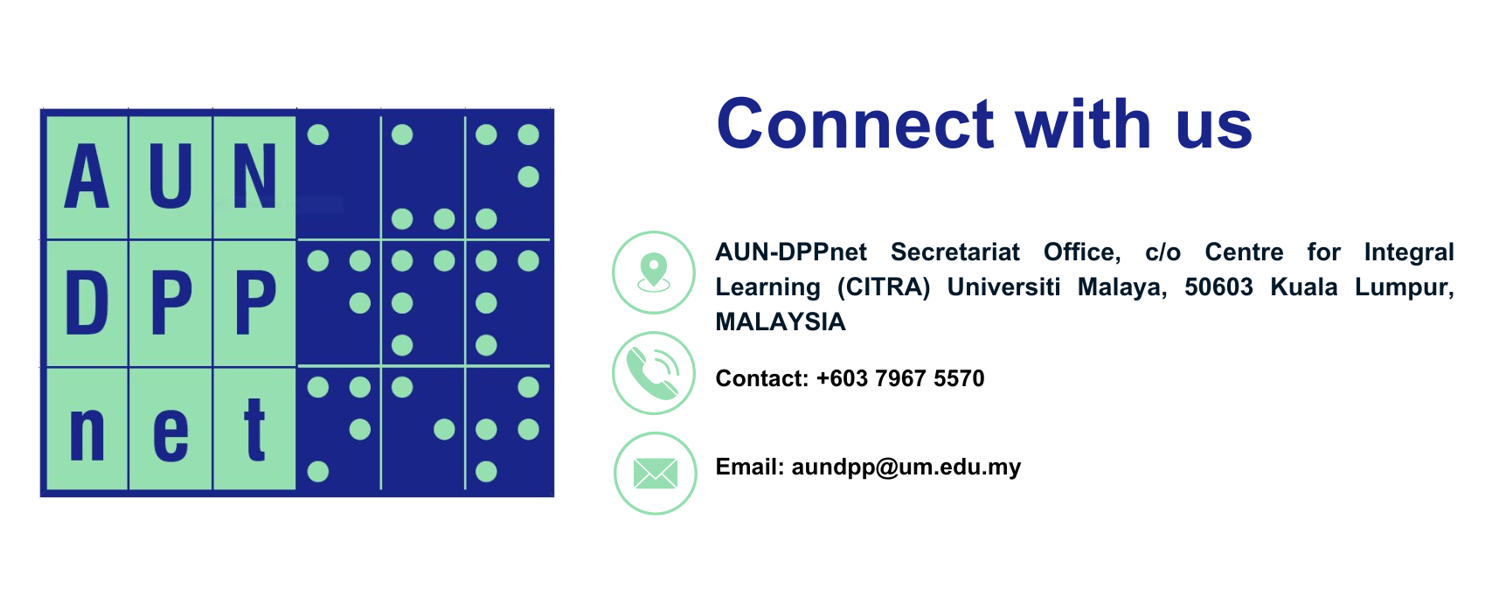 AUN
DPP
net

Connect with us

AUN-DPPnet Secretariat Office, c/o Centre for Integral Learning (CITRA) Universiti Malaya, 50603 Kuala Lumpur, MALAYSIA

Contact: +603 7967 5570

Email: aundpp@um.edu.my